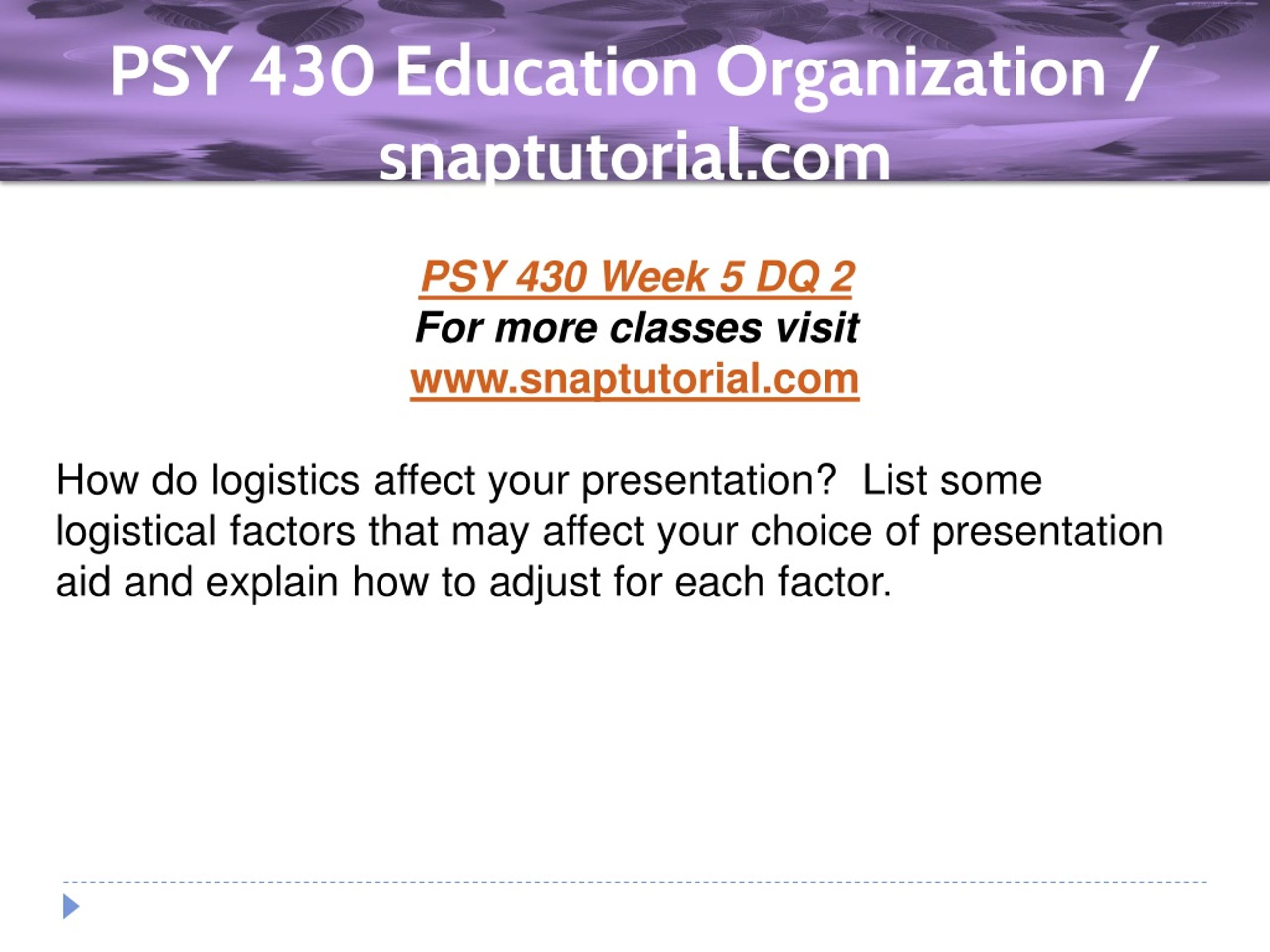 PSY 430 Education Organization / snaptutorial.com

PSY 430 Week 5 DQ 2
For more classes visit
www.snaptutorial.com

How do logistics affect your presentation? List some logistical factors that may affect your choice of presentation aid and explain how to adjust for each factor.